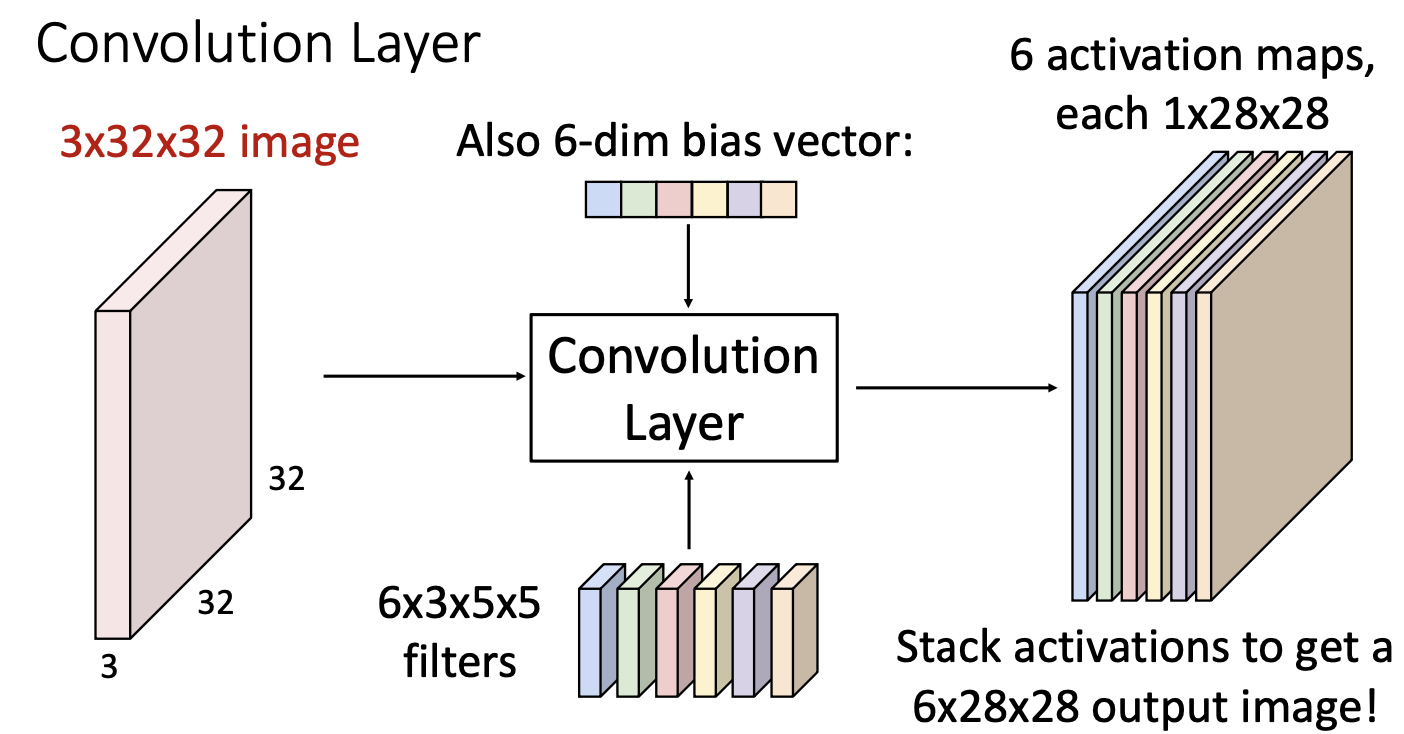 Convolution Layer

3x32x32 image

32

32

3

Also 6-dim bias vector:

Convolution Layer

6x3x5x5 filters

6 activation maps, each 1x28x28

Stack activations to get a 6x28x28 output image!